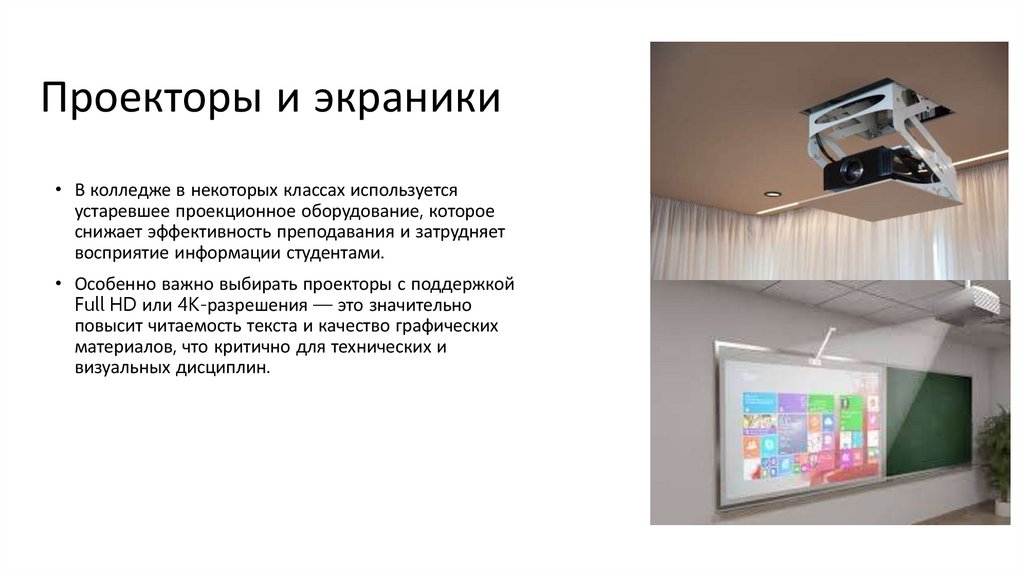 Проекторы и экраники

• В колледже в некоторых классах используется устаревшее проекционное оборудование, которое снижает эффективность преподавания и затрудняет восприятие информации студентами.

• Особенно важно выбирать проекторы с поддержкой Full HD или 4K-разрешения — это значительно повысит читаемость текста и качество графических материалов, что критично для технических и визуальных дисциплин.